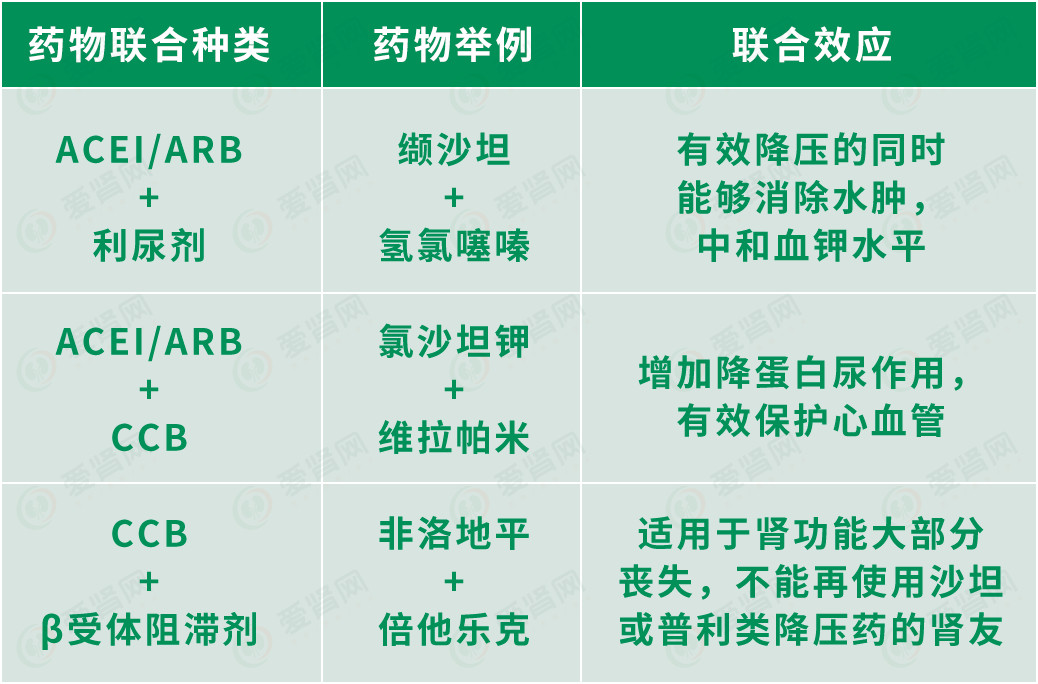 | 药物联合种类 | 药物举例 | 联合效应 |
|---|---|---|
| ACEI/ARB + 利尿剂 | 缬沙坦 + 氢氯噻嗪 | 有效降压的同时能够消除水肿，中和血钾水平 |
| ACEI/ARB + CCB | 氯沙坦钾 + 维拉帕米 | 增加降蛋白尿作用，有效保护心血管 |
| CCB + β受体阻滞剂 | 非洛地平 + 倍他乐克 | 适用于肾功能大部分丧失，不能再使用沙坦或普利类降压药的肾友 |

爱肾网